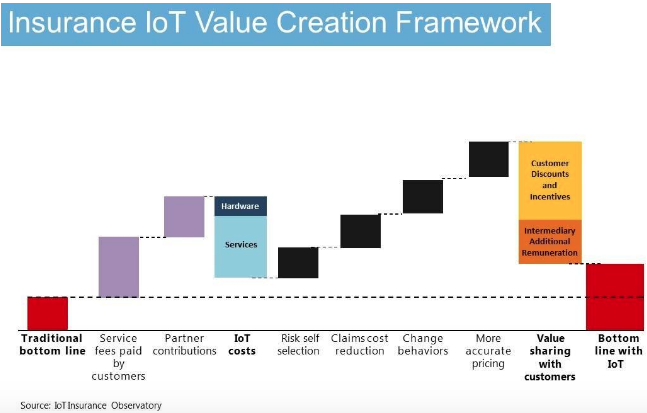 Insurance IoT Value Creation Framework

Hardware

Services

Customer Discounts and Incentives

Intermediary Additional Remuneration

Traditional bottom line

Service fees paid by customers

Partner contributions

IoT costs

Risk self selection

Claims cost reduction

Change behaviors

More accurate pricing

Value sharing with customers

Bottom line with IoT

Source: IoT Insurance Observatory